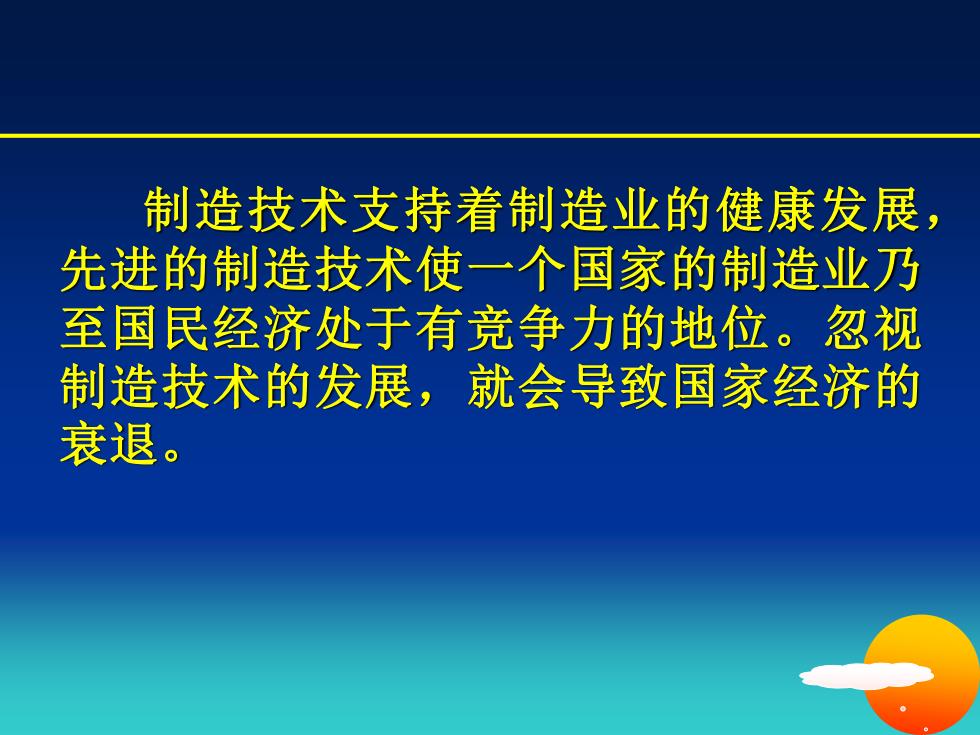 制造技术支持着制造业的健康发展，先进的制造技术使一个国家的制造业乃至国民经济处于有竞争力的地位。忽视制造技术的发展，就会导致国家经济的衰退。